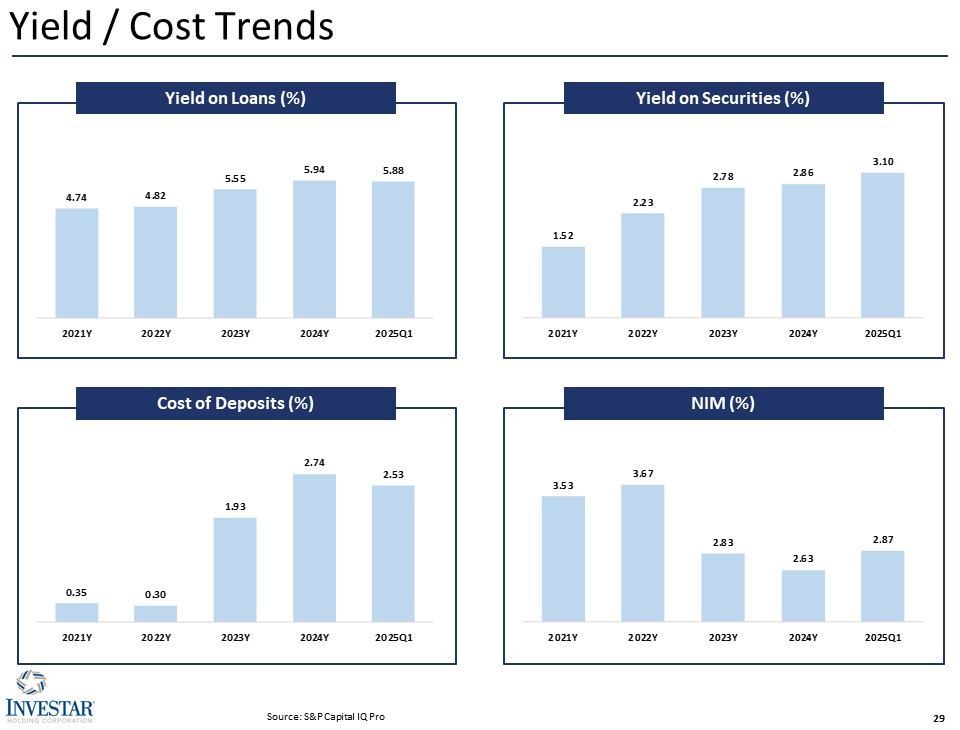 Yield / Cost Trends

Yield on Loans (%)

4.74
4.82
5.55
5.94
5.88

2021Y
2022Y
2023Y
2024Y
2025Q1

Yield on Securities (%)

1.52
2.23
2.78
2.86
3.10

2021Y
2022Y
2023Y
2024Y
2025Q1

Cost of Deposits (%)

0.35
0.30
1.93
2.74
2.53

2021Y
2022Y
2023Y
2024Y
2025Q1

NIM (%)

3.53
3.67
2.83
2.63
2.87

2021Y
2022Y
2023Y
2024Y
2025Q1

INVESTAR
HOLDING CORPORATION

Source: S&P Capital IQ Pro

29